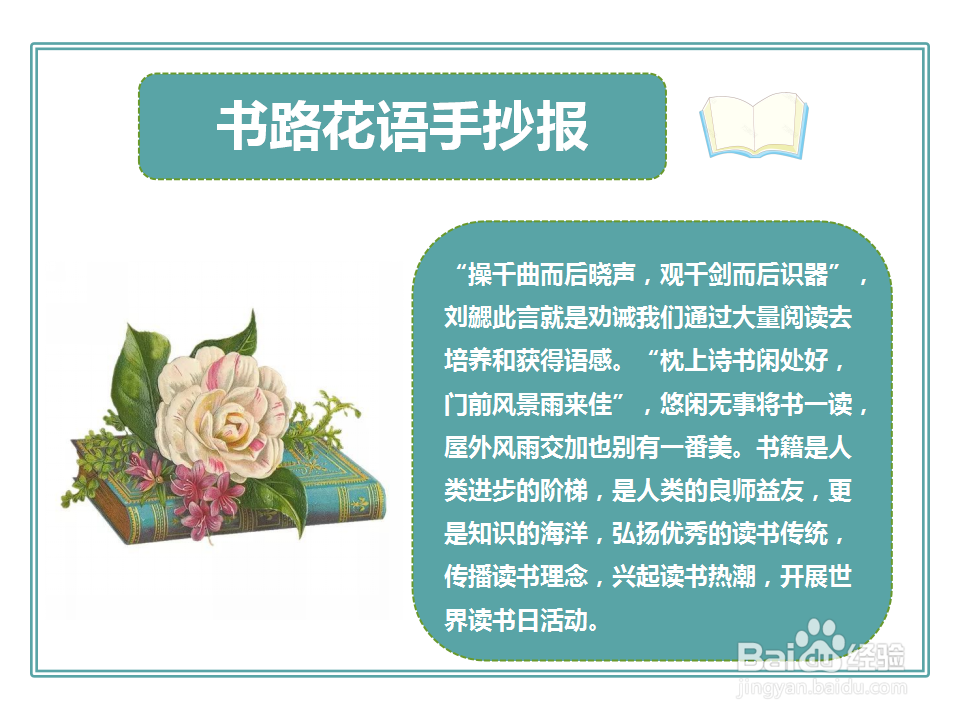 书路花语手抄报

“操千曲而后晓声，观千剑而后识器”，刘勰此言就是劝诫我们通过大量阅读去培养和获得语感。“枕上诗书闲处好，门前风景雨来佳”，悠闲无事将书一读，屋外风雨交加也别有一番美。书籍是人类进步的阶梯，是人类的良师益友，更是知识的海洋，弘扬优秀的读书传统，传播读书理念，兴起读书热潮，开展世界读书日活动。

Baidu经验
jingyan.baidu.com